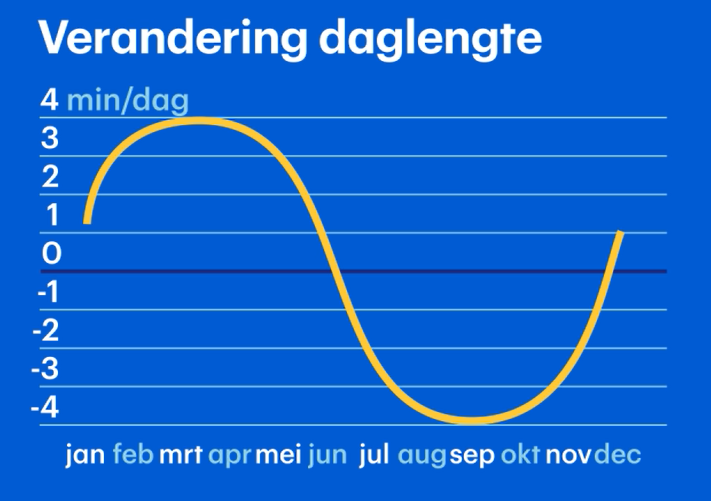 Verandering daglengte

4 min/dag
3
2
1
0
-1
-2
-3
-4

jan feb mrt apr mei jun jul aug sep okt nov dec